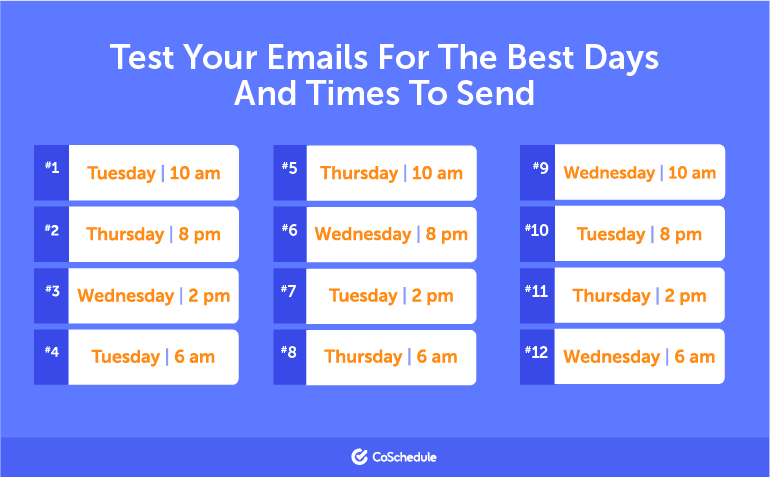 Test Your Emails For The Best Days And Times To Send

#1 Tuesday | 10 am

#2 Thursday | 8 pm

#3 Wednesday | 2 pm

#4 Tuesday | 6 am

#5 Thursday | 10 am

#6 Wednesday | 8 pm

#7 Tuesday | 2 pm

#8 Thursday | 6 am

#9 Wednesday | 10 am

#10 Tuesday | 8 pm

#11 Thursday | 2 pm

#12 Wednesday | 6 am

CoSchedule